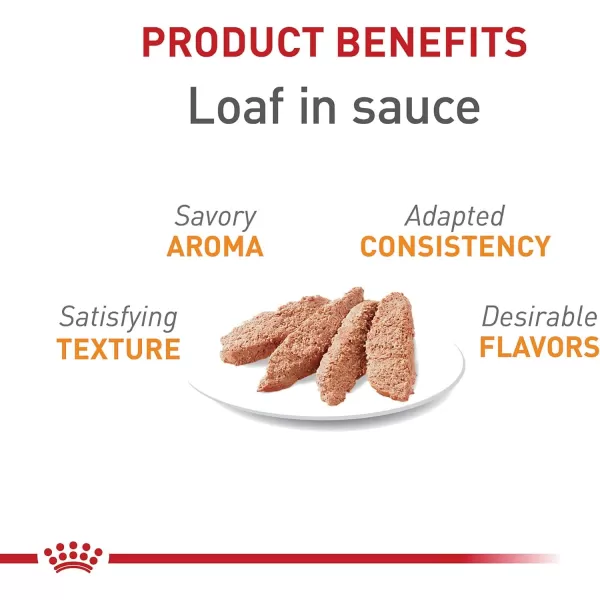 PRODUCT BENEFITS
Loaf in sauce

Savory
AROMA

Adapted
CONSISTENCY

Satisfying
TEXTURE

Desirable
FLAVORS